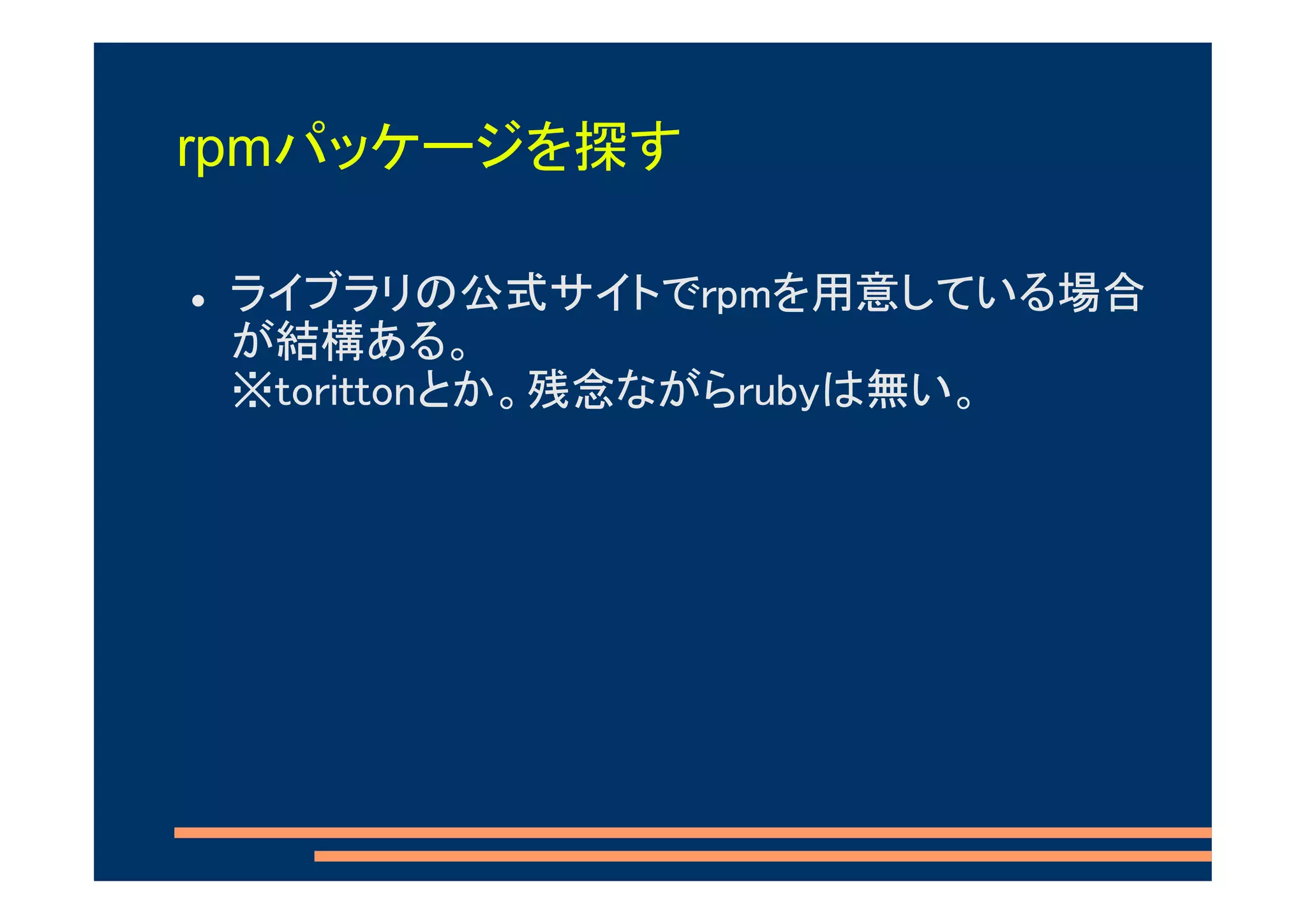 rpmパッケージを探す

• ライブラリの公式サイトでrpmを用意している場合が結構ある。
※torittonとか。残念ながらrubyは無い。